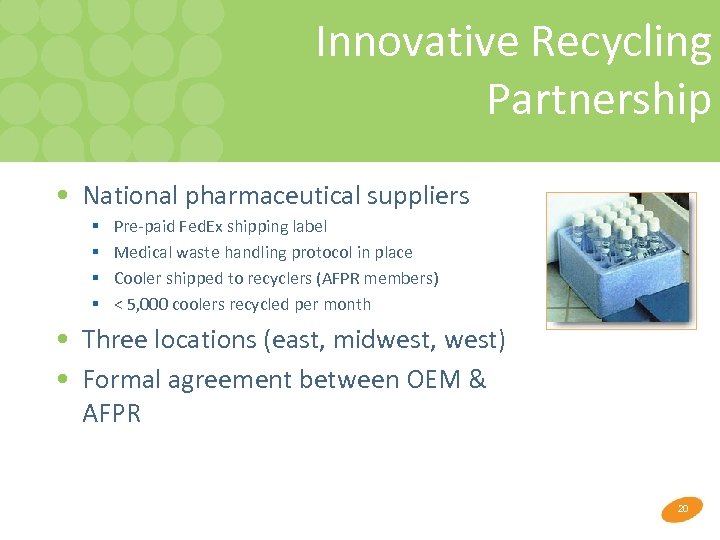 Innovative Recycling Partnership

• National pharmaceutical suppliers
  ▪ Pre-paid FedEx shipping label
  ▪ Medical waste handling protocol in place
  ▪ Cooler shipped to recyclers (AFPR members)
  ▪ < 5,000 coolers recycled per month
• Three locations (east, midwest, west)
• Formal agreement between OEM & AFPR

20